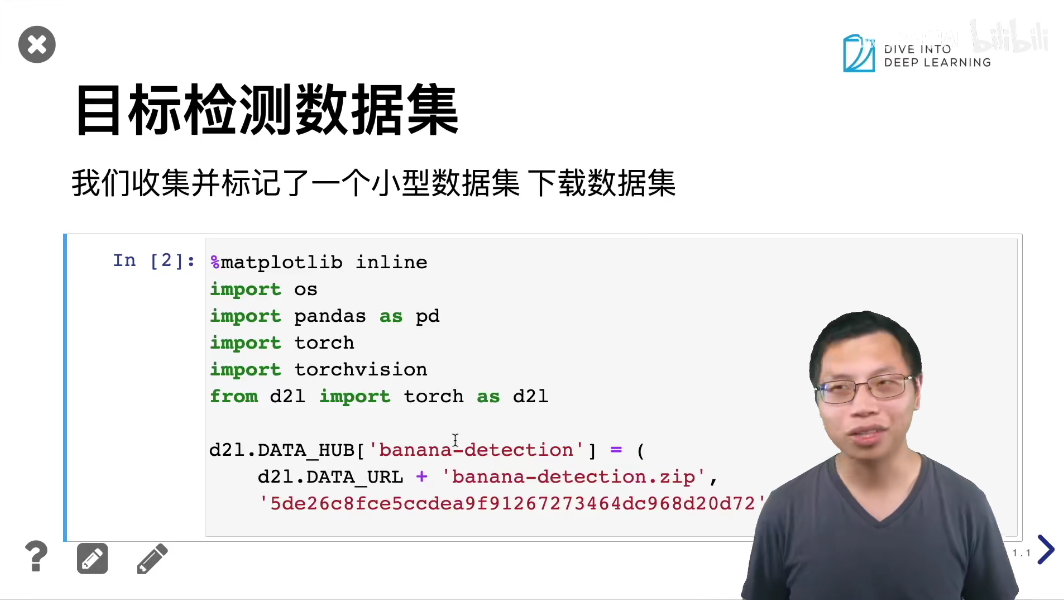 DIVE INTO
DEEP LEARNING

bilibili

目标检测数据集

我们收集并标记了一个小型数据集 下载数据集

In [2]: %matplotlib inline
import os
import pandas as pd
import torch
import torchvision
from d2l import torch as d2l

d2l.DATA_HUB['banana-detection'] = (
    d2l.DATA_URL + 'banana-detection.zip',
    '5de26c8fce5ccdea9f91267273464dc968d20d72'

1.1